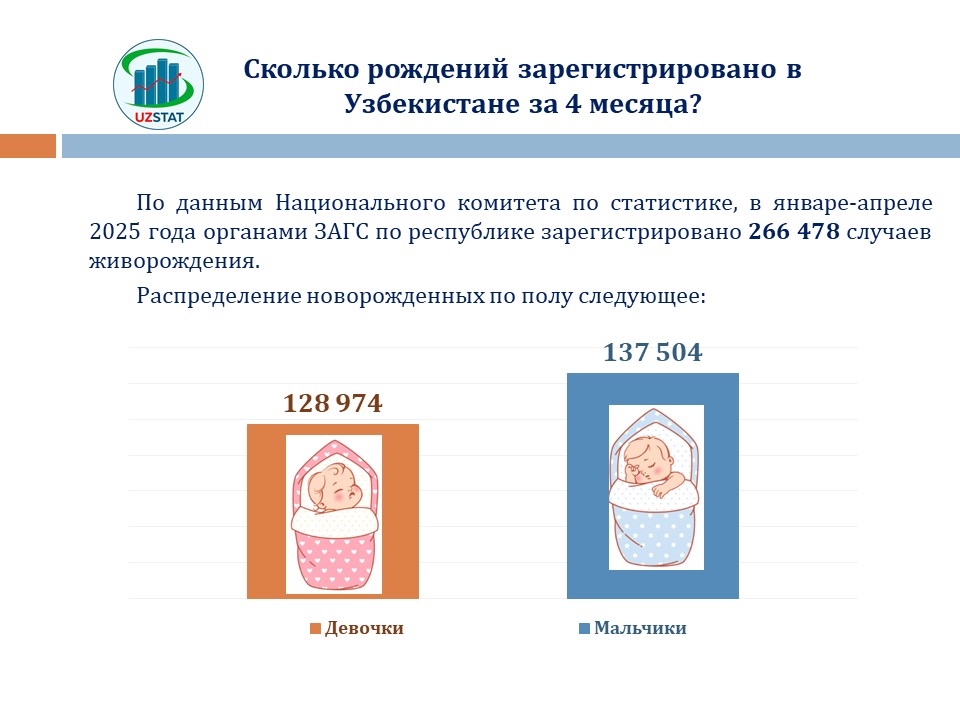 UZSTAT

Сколько рождений зарегистрировано в Узбекистане за 4 месяца?

По данным Национального комитета по статистике, в январе-апреле 2025 года органами ЗАГС по республике зарегистрировано 266 478 случаев живорождения.

Распределение новорожденных по полу следующее:

128 974

137 504

Девочки

Мальчики